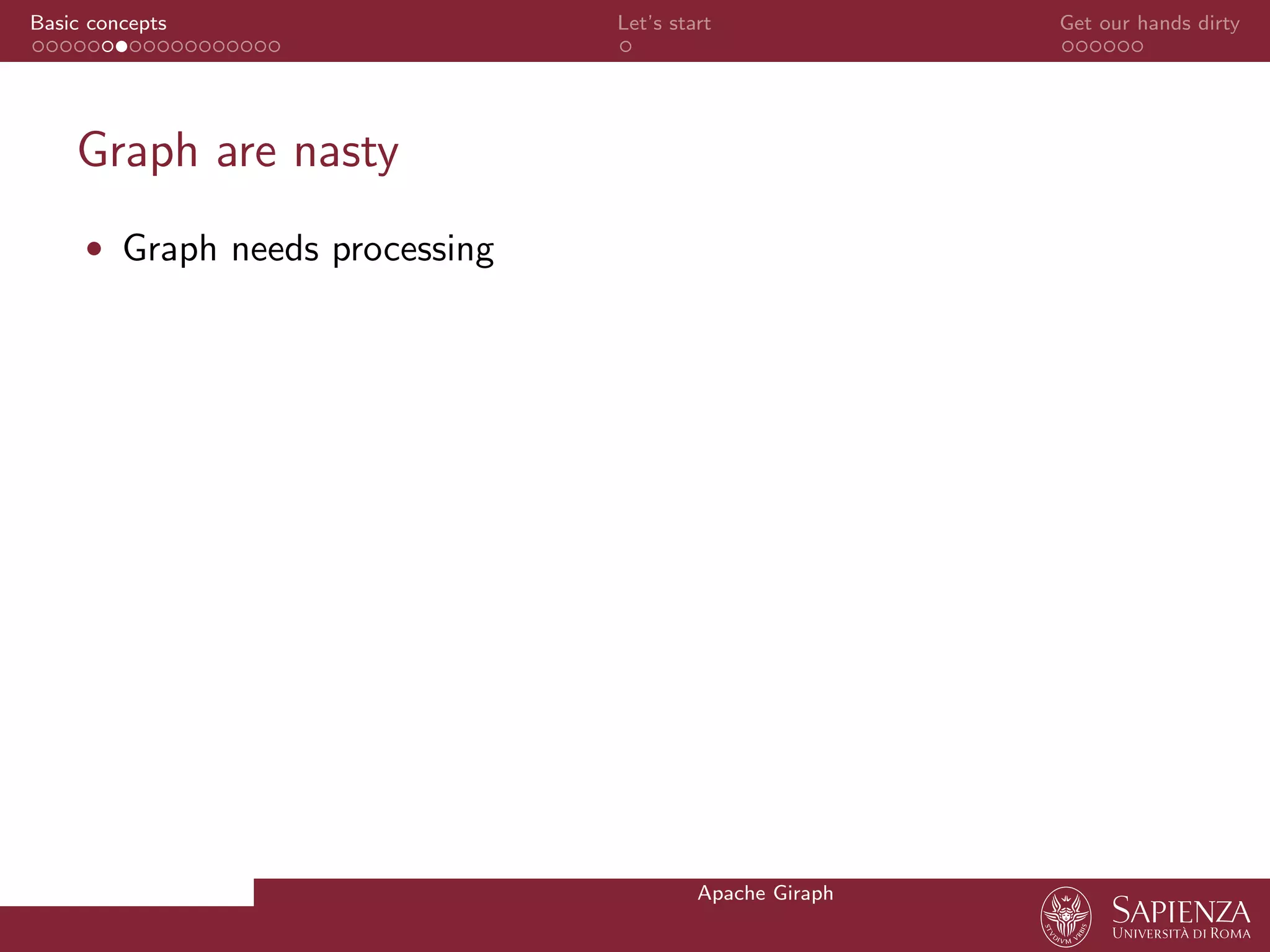 Basic concepts

Let's start

Get our hands dirty

Graph are nasty

• Graph needs processing

Apache Giraph

STVDIVM VRBIS

SAPIENZA
UNIVERSITÀ DI ROMA